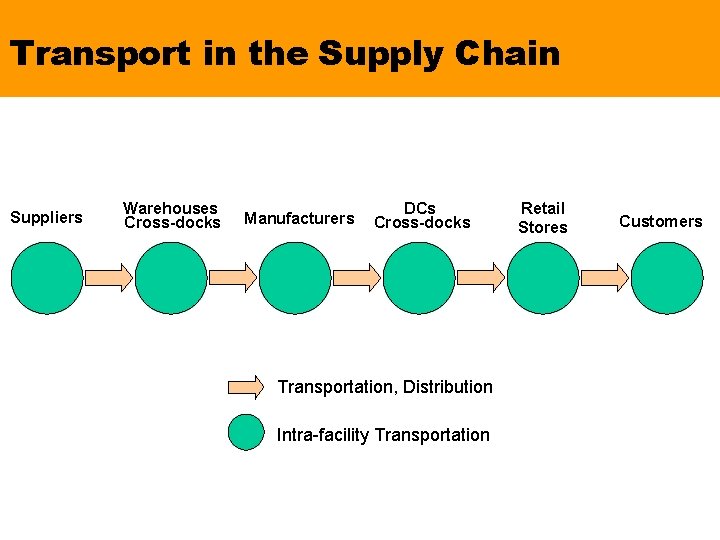 Transport in the Supply Chain

Suppliers

Warehouses
Cross-docks

Manufacturers

DCs
Cross-docks

Retail
Stores

Customers

Transportation, Distribution

Intra-facility Transportation